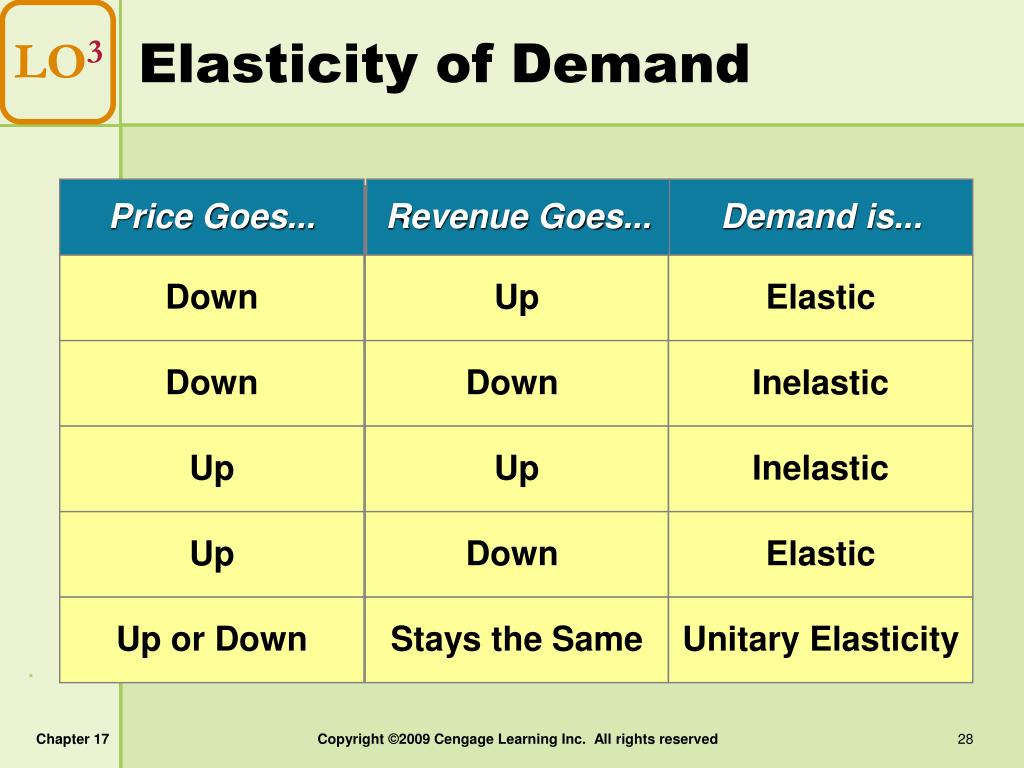 LO$^3$ Elasticity of Demand

| Price Goes... | Revenue Goes... | Demand is... |
|---|---|---|
| Down | Up | Elastic |
| Down | Down | Inelastic |
| Up | Up | Inelastic |
| Up | Down | Elastic |
| Up or Down | Stays the Same | Unitary Elasticity |

Chapter 17 Copyright ©2009 Cengage Learning Inc. All rights reserved 28